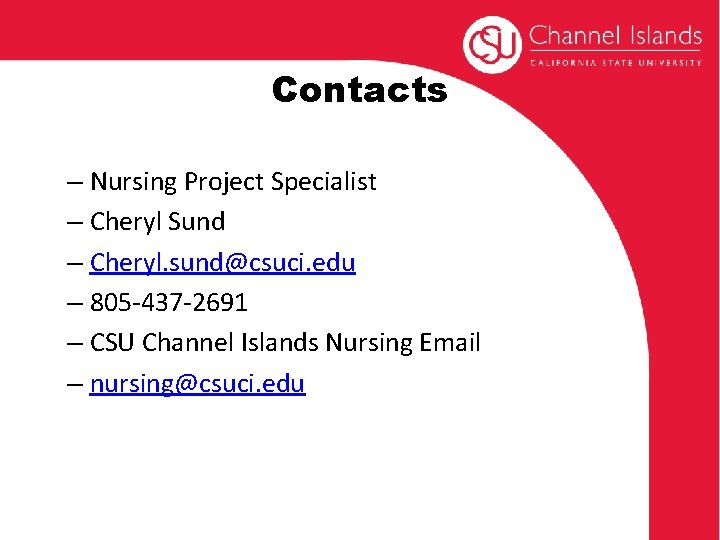 CSU Channel Islands
CALIFORNIA STATE UNIVERSITY

Contacts

– Nursing Project Specialist
– Cheryl Sund
– Cheryl.sund@csuci.edu
– 805-437-2691
– CSU Channel Islands Nursing Email
– nursing@csuci.edu